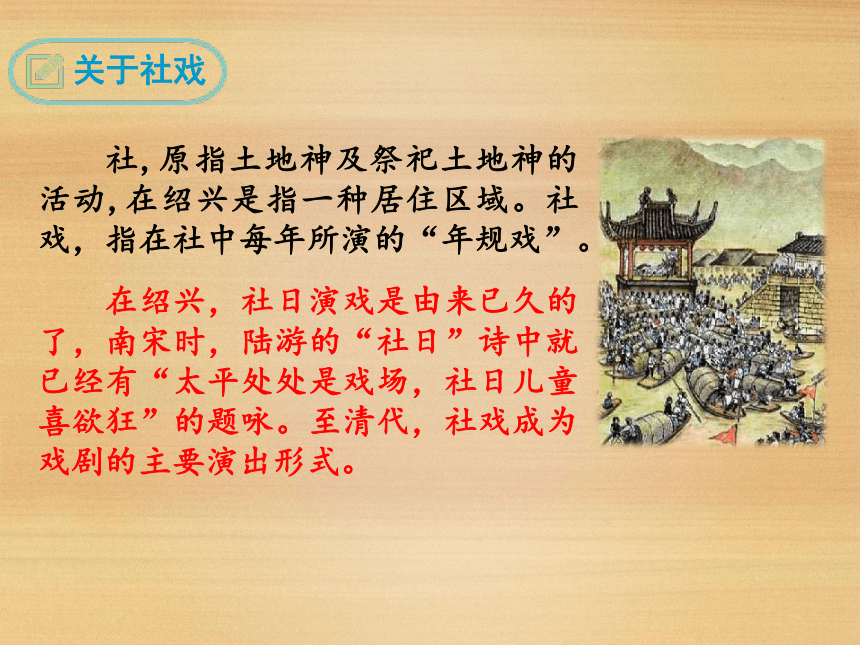 关于社戏

社,原指土地神及祭祀土地神的活动,在绍兴是指一种居住区域。社戏，指在社中每年所演的“年规戏”。

在绍兴，社日演戏是由来已久的了，南宋时，陆游的“社日”诗中就已经有“太平处处是戏场，社日儿童喜欲狂”的题咏。至清代，社戏成为戏剧的主要演出形式。